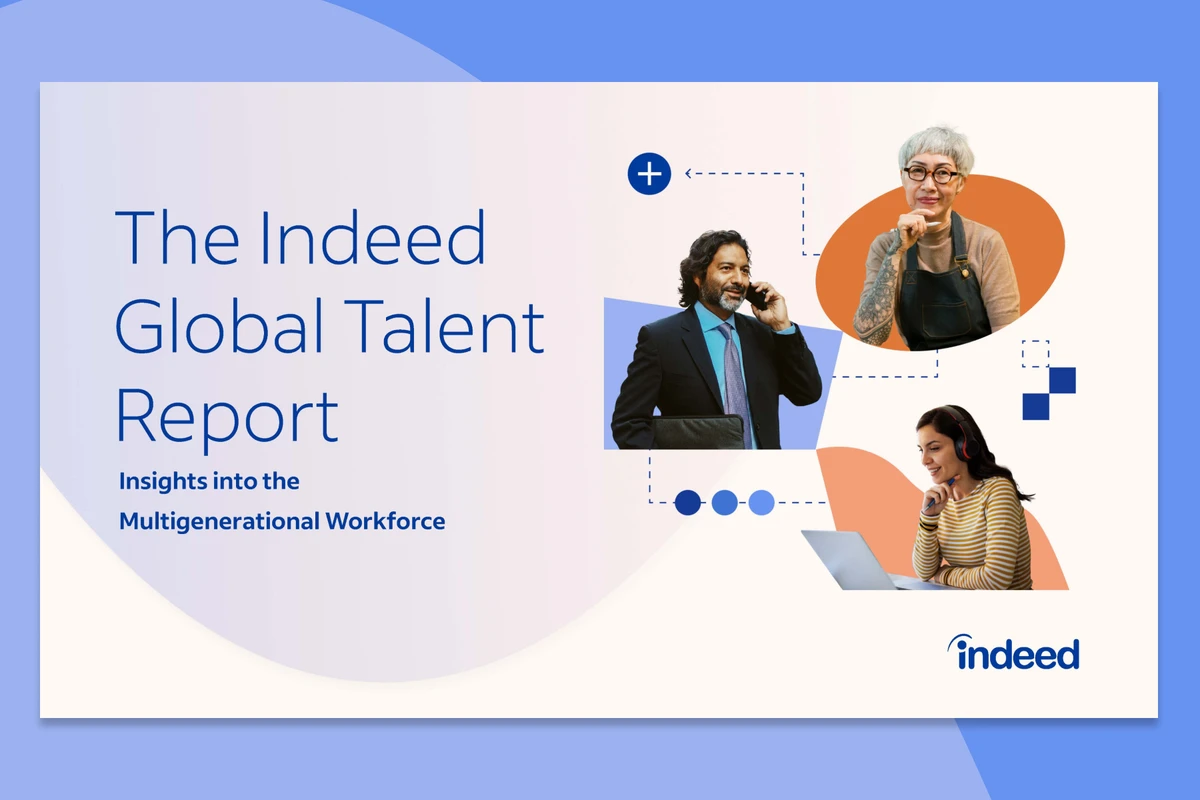 The Indeed Global Talent Report

Insights into the Multigenerational Workforce

indeed